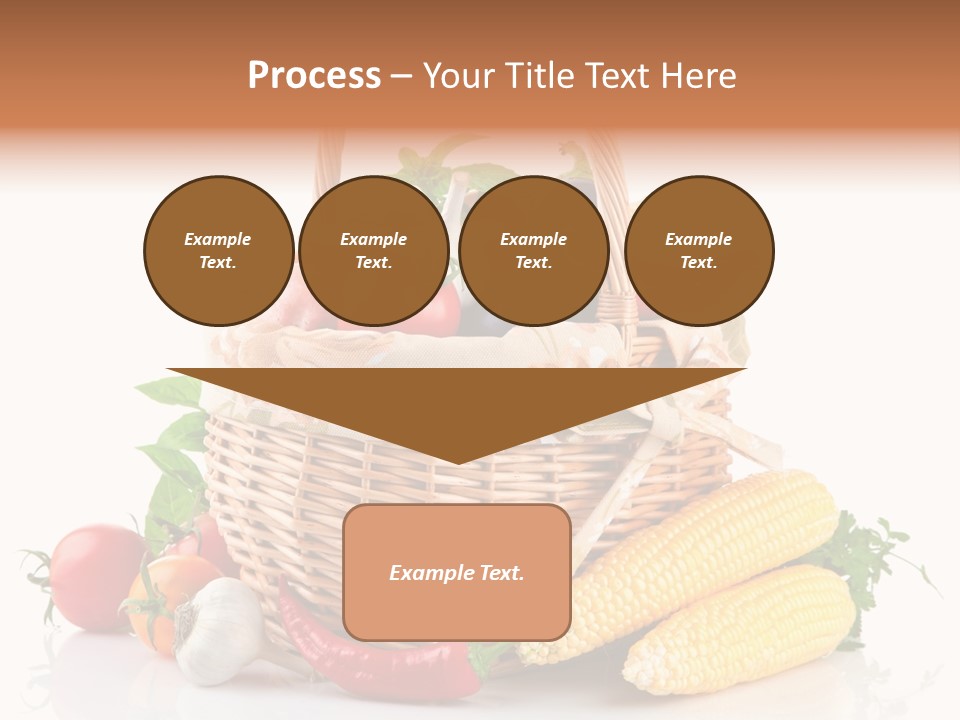 Process – Your Title Text Here

Example Text.

Example Text.

Example Text.

Example Text.

Example Text.